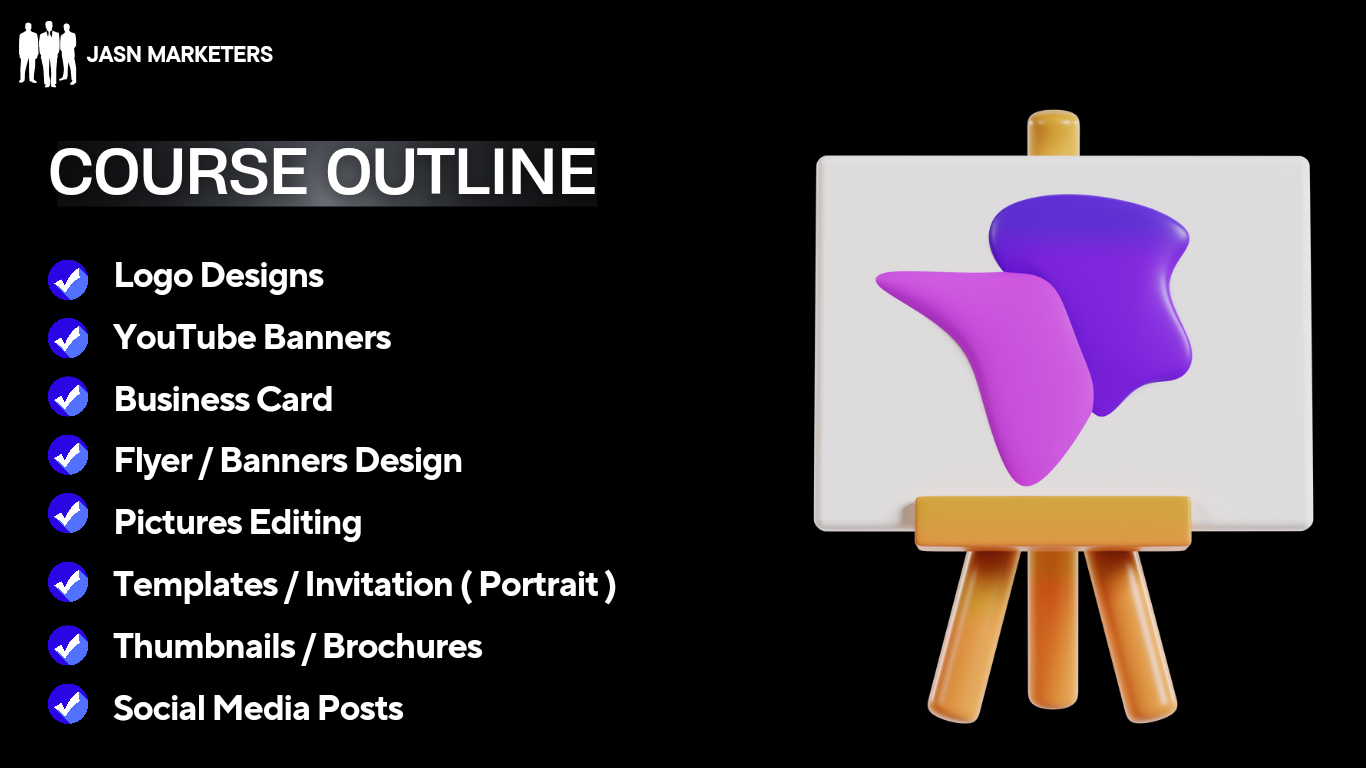 JASN MARKETERS

COURSE OUTLINE

Logo Designs
YouTube Banners
Business Card
Flyer / Banners Design
Pictures Editing
Templates / Invitation ( Portrait )
Thumbnails / Brochures
Social Media Posts